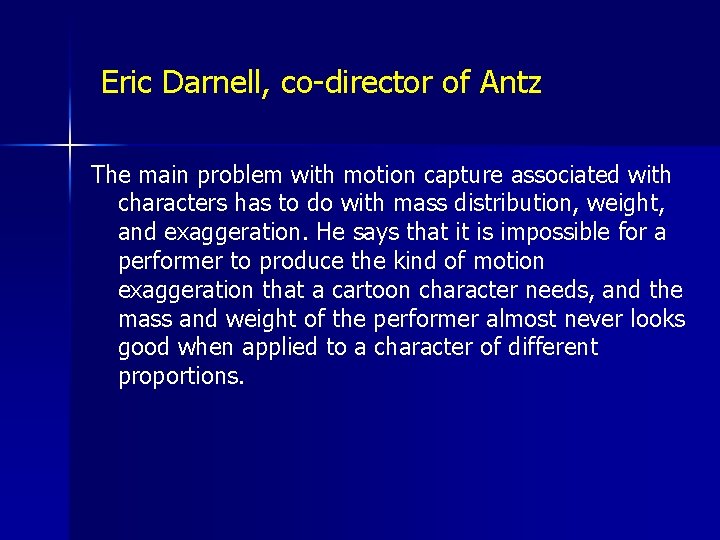 Eric Darnell, co-director of Antz

The main problem with motion capture associated with characters has to do with mass distribution, weight, and exaggeration. He says that it is impossible for a performer to produce the kind of motion exaggeration that a cartoon character needs, and the mass and weight of the performer almost never looks good when applied to a character of different proportions.